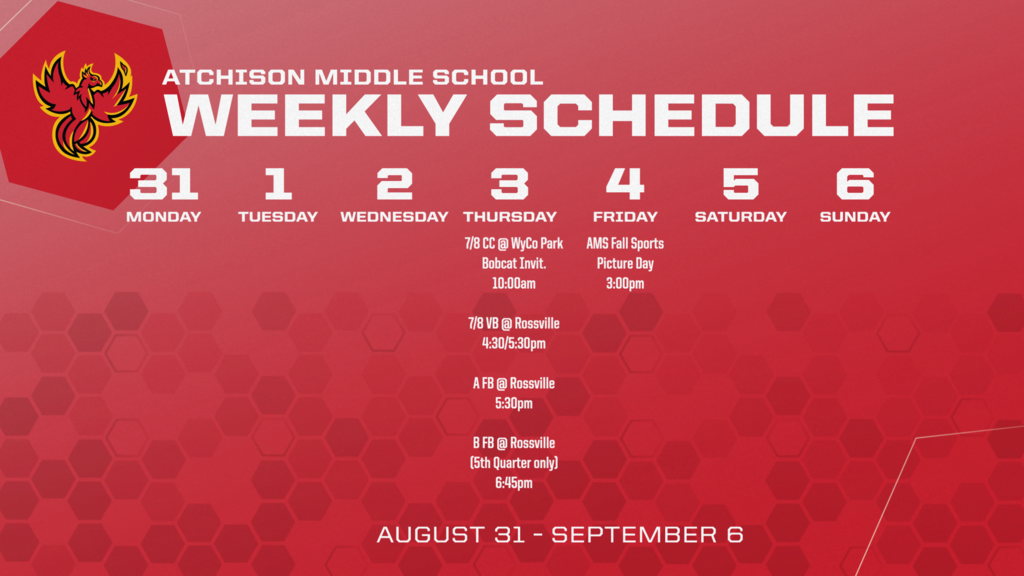 ATCHISON MIDDLE SCHOOL
WEEKLY SCHEDULE

31
MONDAY

1
TUESDAY

2
WEDNESDAY

3
THURSDAY
7/8 CC @ WyCo Park
Bobcat Invit.
10:00am

7/8 VB @ Rossville
4:30/5:30pm

A FB @ Rossville
5:30pm

B FB @ Rossville
(5th Quarter only)
6:45pm

4
FRIDAY
AMS Fall Sports
Picture Day
3:00pm

5
SATURDAY

6
SUNDAY

AUGUST 31 - SEPTEMBER 6